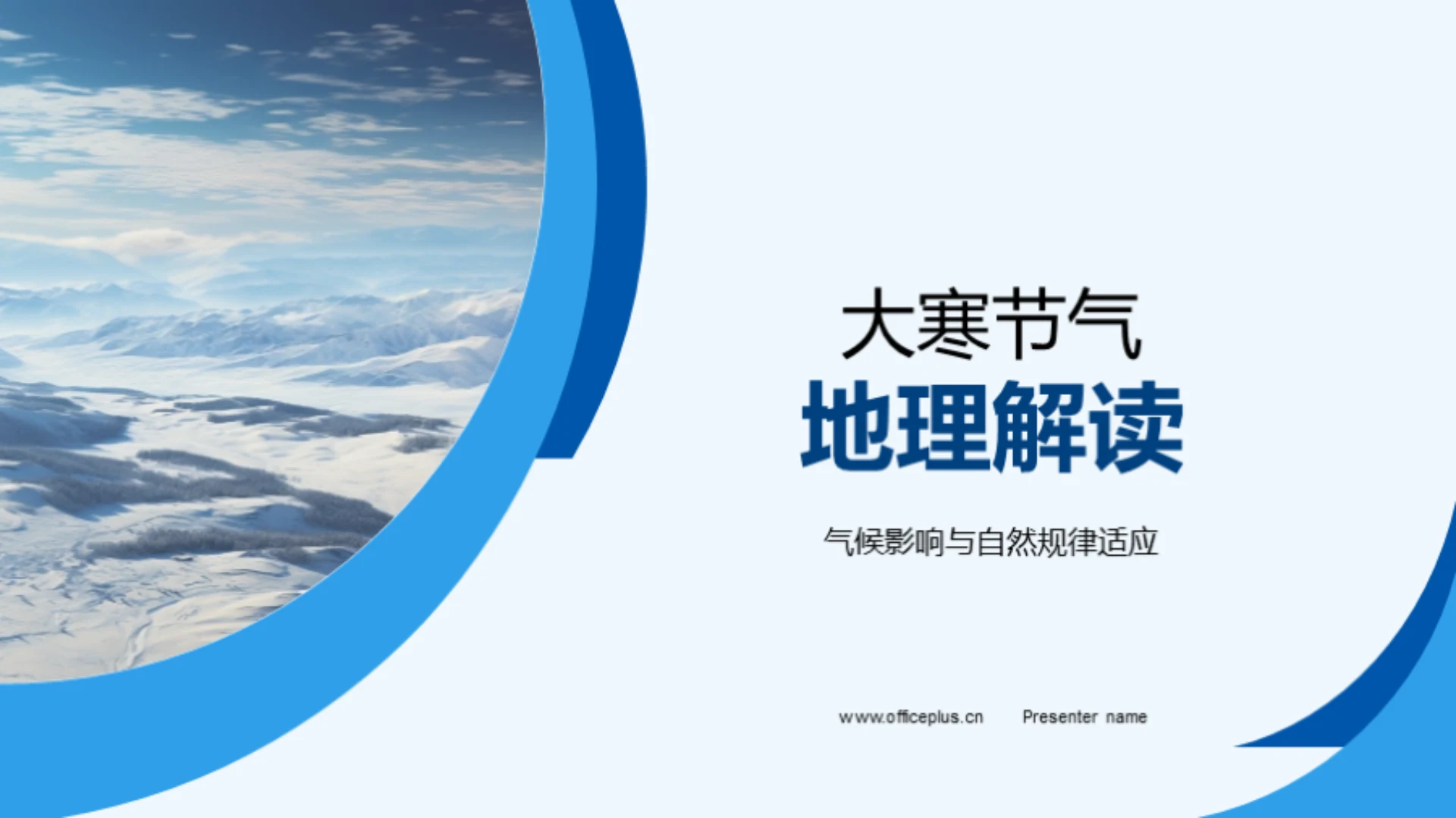 大寒节气
地理解读

气候影响与自然规律适应

www.officeplus.cn Presenter name